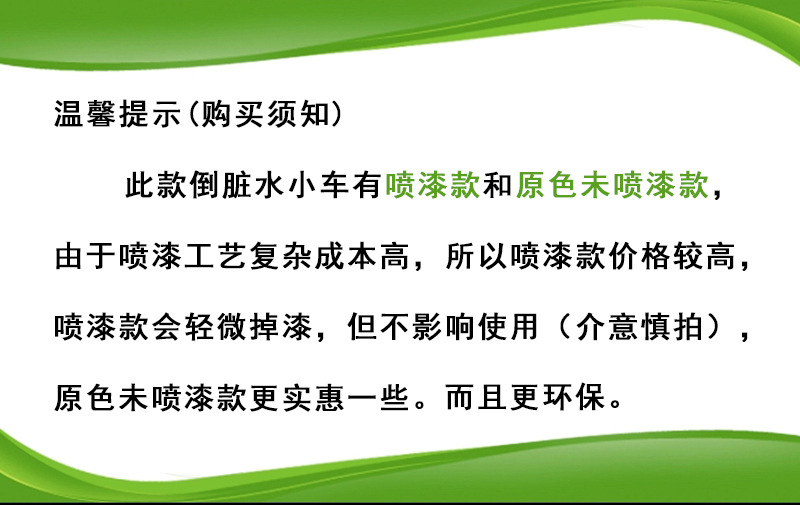 温馨提示(购买须知)

此款倒脏水小车有喷漆款和原色未喷漆款，由于喷漆工艺复杂成本高，所以喷漆款价格较高，喷漆款会轻微掉漆，但不影响使用（介意慎拍），原色未喷漆款更实惠一些。而且更环保。